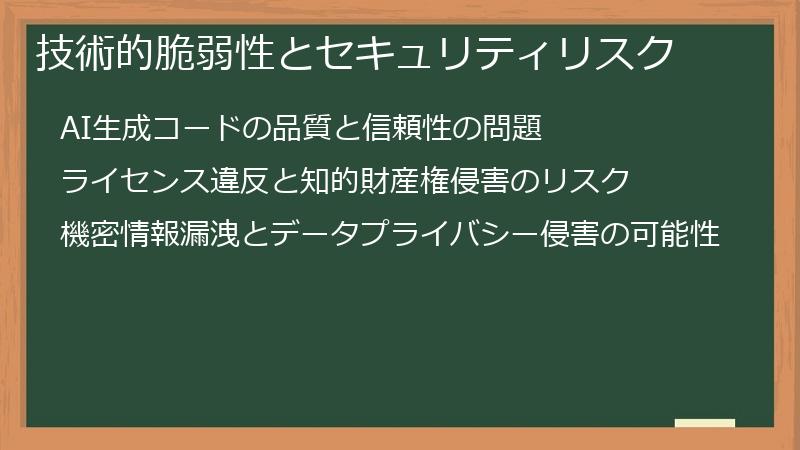 技術的脆弱性とセキュリティリスク

AI生成コードの品質と信頼性の問題

ライセンス違反と知的財産権侵害のリスク

機密情報漏洩とデータプライバシー侵害の可能性